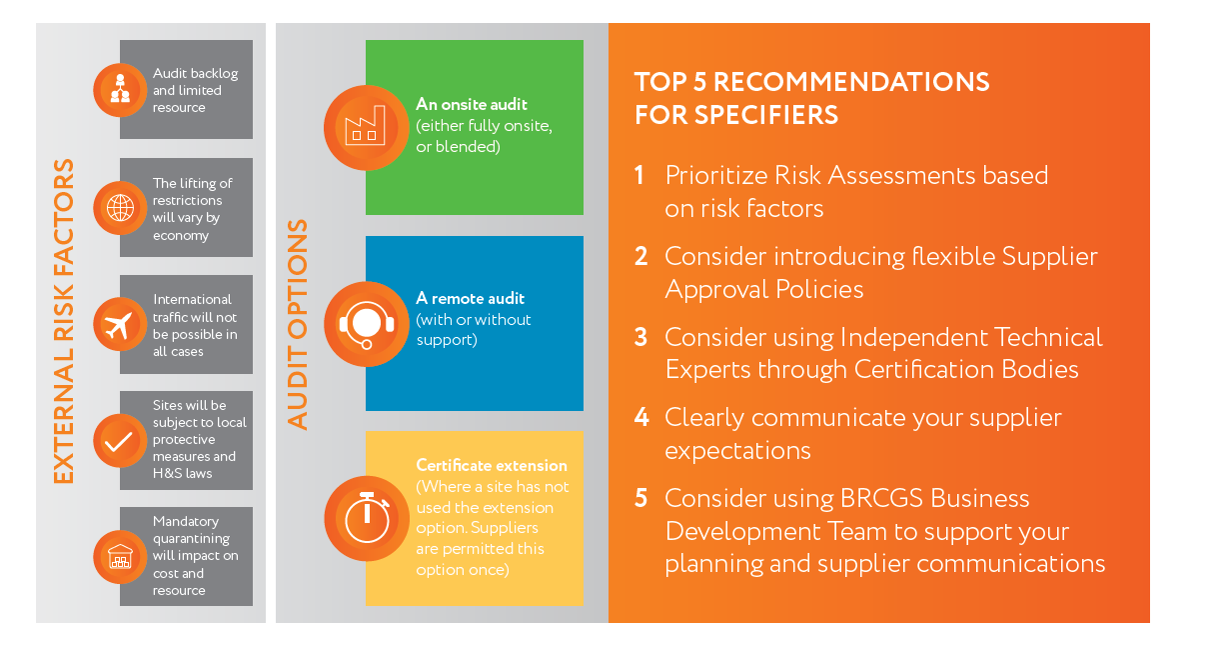 EXTERNAL RISK FACTORS

Audit backlog and limited resource

The lifting of restrictions will vary by economy

International traffic will not be possible in all cases

Sites will be subject to local protective measures and H&S laws

Mandatory quarantining will impact on cost and resource

AUDIT OPTIONS

An onsite audit (either fully onsite, or blended)

A remote audit (with or without support)

Certificate extension (Where a site has not used the extension option. Suppliers are permitted this option once)

TOP 5 RECOMMENDATIONS FOR SPECIFIERS

1 Prioritize Risk Assessments based on risk factors

2 Consider introducing flexible Supplier Approval Policies

3 Consider using Independent Technical Experts through Certification Bodies

4 Clearly communicate your supplier expectations

5 Consider using BRCGS Business Development Team to support your planning and supplier communications